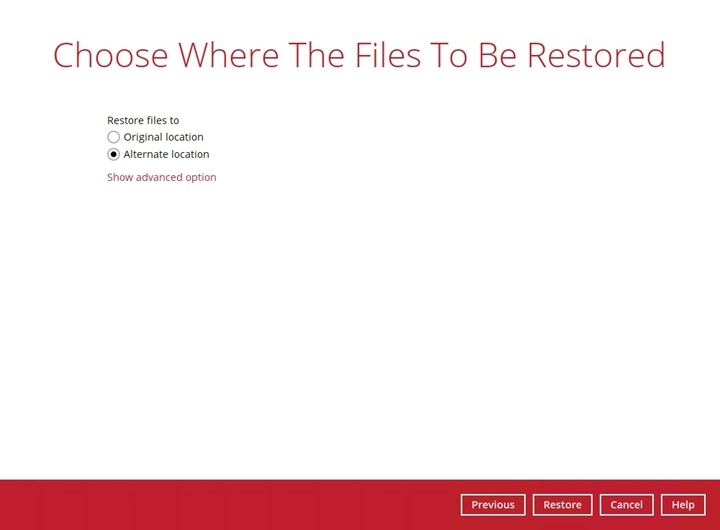 Choose Where The Files To Be Restored

Restore files to
Original location
Alternate location

Show advanced option

Previous Restore Cancel Help